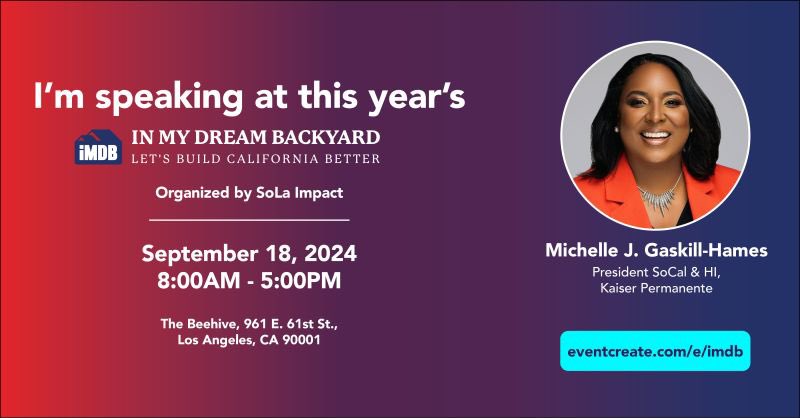 I'm speaking at this year's

iMDB

IN MY DREAM BACKYARD
LET'S BUILD CALIFORNIA BETTER

Organized by SoLa Impact

September 18, 2024
8:00AM - 5:00PM

The Beehive, 961 E. 61st St., Los Angeles, CA 90001

Michelle J. Gaskill-Hames
President SoCal & HI, Kaiser Permanente

eventcreate.com/e/imdb